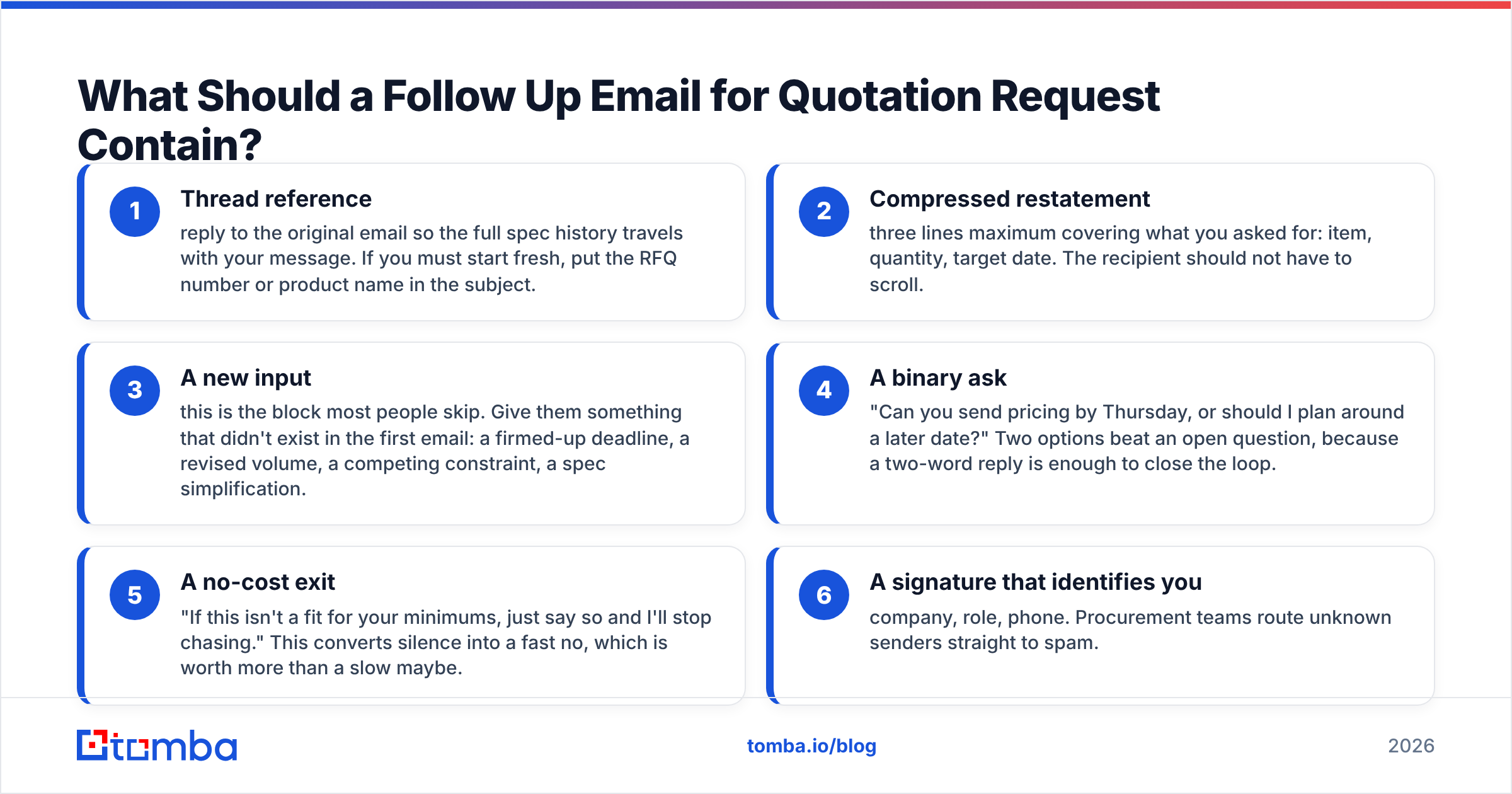 What Should a Follow Up Email for Quotation Request Contain?

1
Thread reference
reply to the original email so the full spec history travels with your message. If you must start fresh, put the RFQ number or product name in the subject.

2
Compressed restatement
three lines maximum covering what you asked for: item, quantity, target date. The recipient should not have to scroll.

3
A new input
this is the block most people skip. Give them something that didn't exist in the first email: a firmed-up deadline, a revised volume, a competing constraint, a spec simplification.

4
A binary ask
"Can you send pricing by Thursday, or should I plan around a later date?" Two options beat an open question, because a two-word reply is enough to close the loop.

5
A no-cost exit
"If this isn't a fit for your minimums, just say so and I'll stop chasing." This converts silence into a fast no, which is worth more than a slow maybe.

6
A signature that identifies you
company, role, phone. Procurement teams route unknown senders straight to spam.

tomba

tomba.io/blog

2026